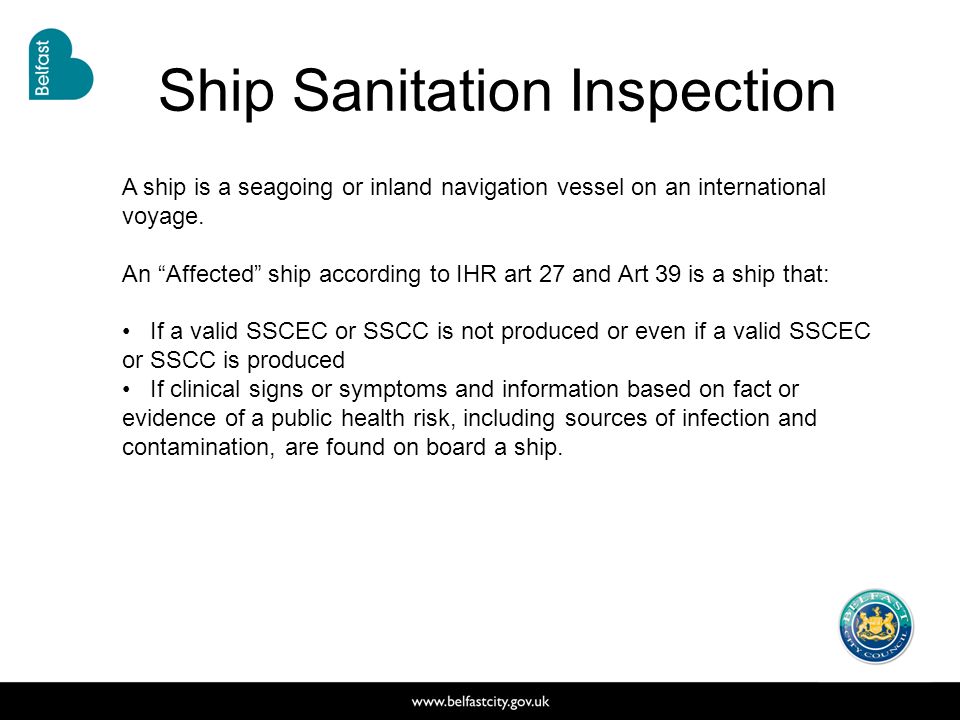 Belfast

Ship Sanitation Inspection

A ship is a seagoing or inland navigation vessel on an international voyage.

An “Affected” ship according to IHR art 27 and Art 39 is a ship that:

• If a valid SSCEC or SSCC is not produced or even if a valid SSCEC or SSCC is produced
• If clinical signs or symptoms and information based on fact or evidence of a public health risk, including sources of infection and contamination, are found on board a ship.

BELFAST CITY COUNCIL

www.belfastcity.gov.uk